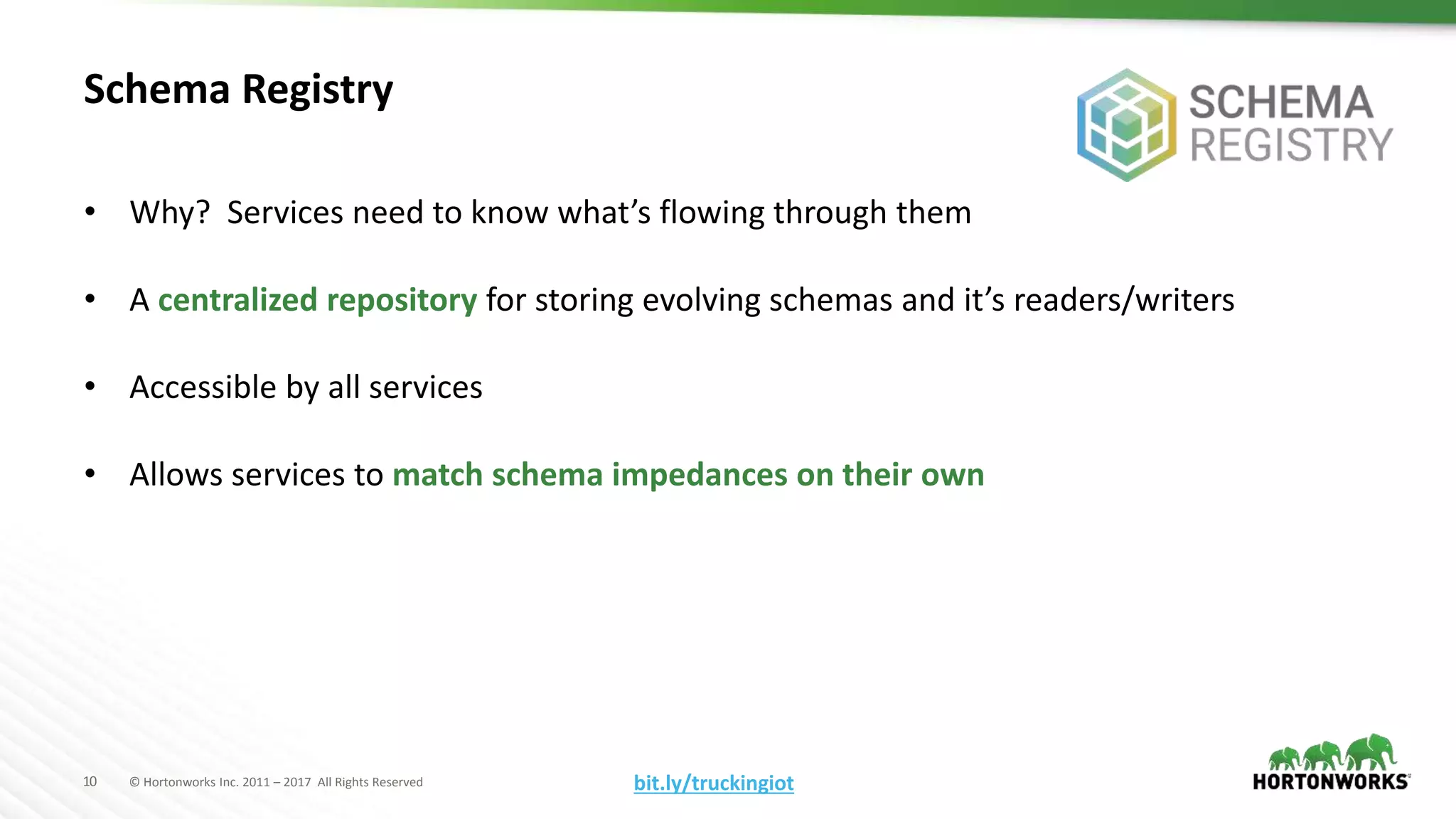 Schema Registry

SCHEMA REGISTRY

• Why? Services need to know what's flowing through them

• A centralized repository for storing evolving schemas and it's readers/writers

• Accessible by all services

• Allows services to match schema impedances on their own

10 © Hortonworks Inc. 2011 – 2017 All Rights Reserved

bit.ly/truckingiot

HORTONWORKS